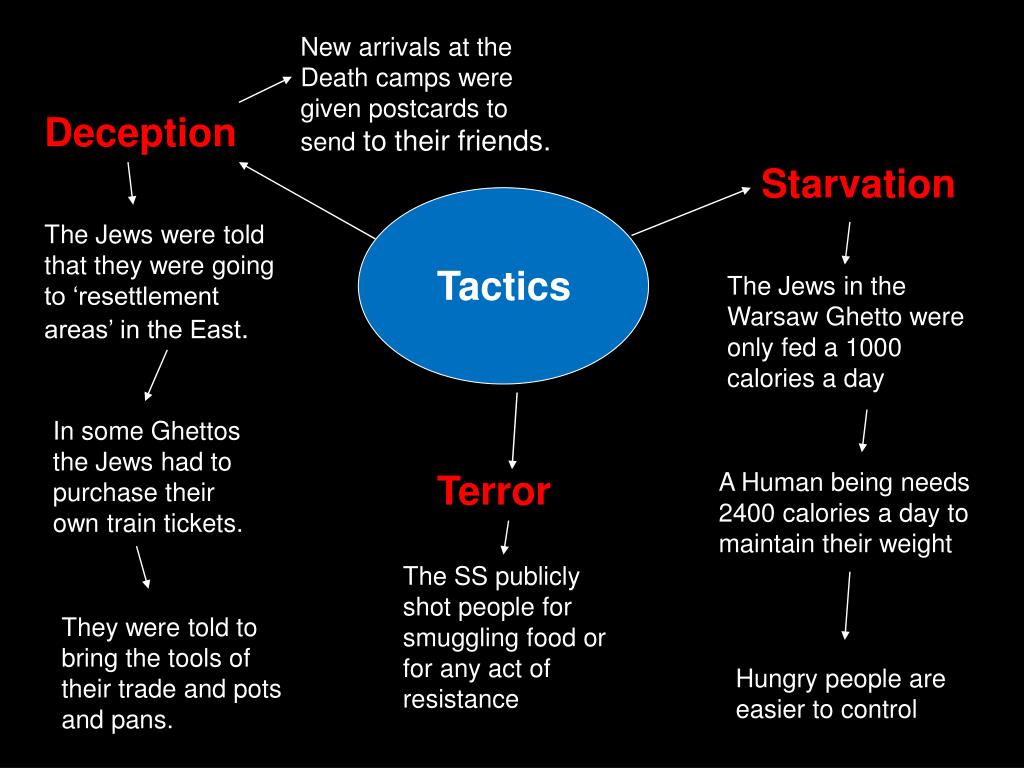 Tactics

Deception

New arrivals at the Death camps were given postcards to send to their friends.

The Jews were told that they were going to ‘resettlement areas’ in the East.

In some Ghettos the Jews had to purchase their own train tickets.

They were told to bring the tools of their trade and pots and pans.

Terror

The SS publicly shot people for smuggling food or for any act of resistance

Starvation

The Jews in the Warsaw Ghetto were only fed a 1000 calories a day

A Human being needs 2400 calories a day to maintain their weight

Hungry people are easier to control